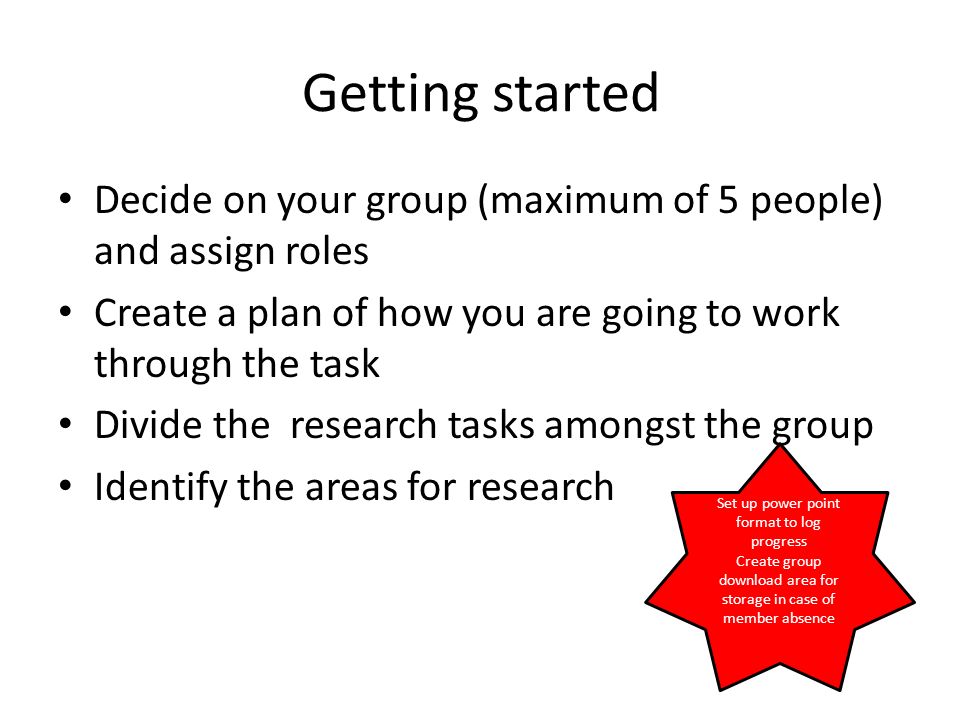 Getting started

• Decide on your group (maximum of 5 people) and assign roles
• Create a plan of how you are going to work through the task
• Divide the  research tasks amongst the group
• Identify the areas for research

Set up power point format to log progress
Create group download area for storage in case of member absence